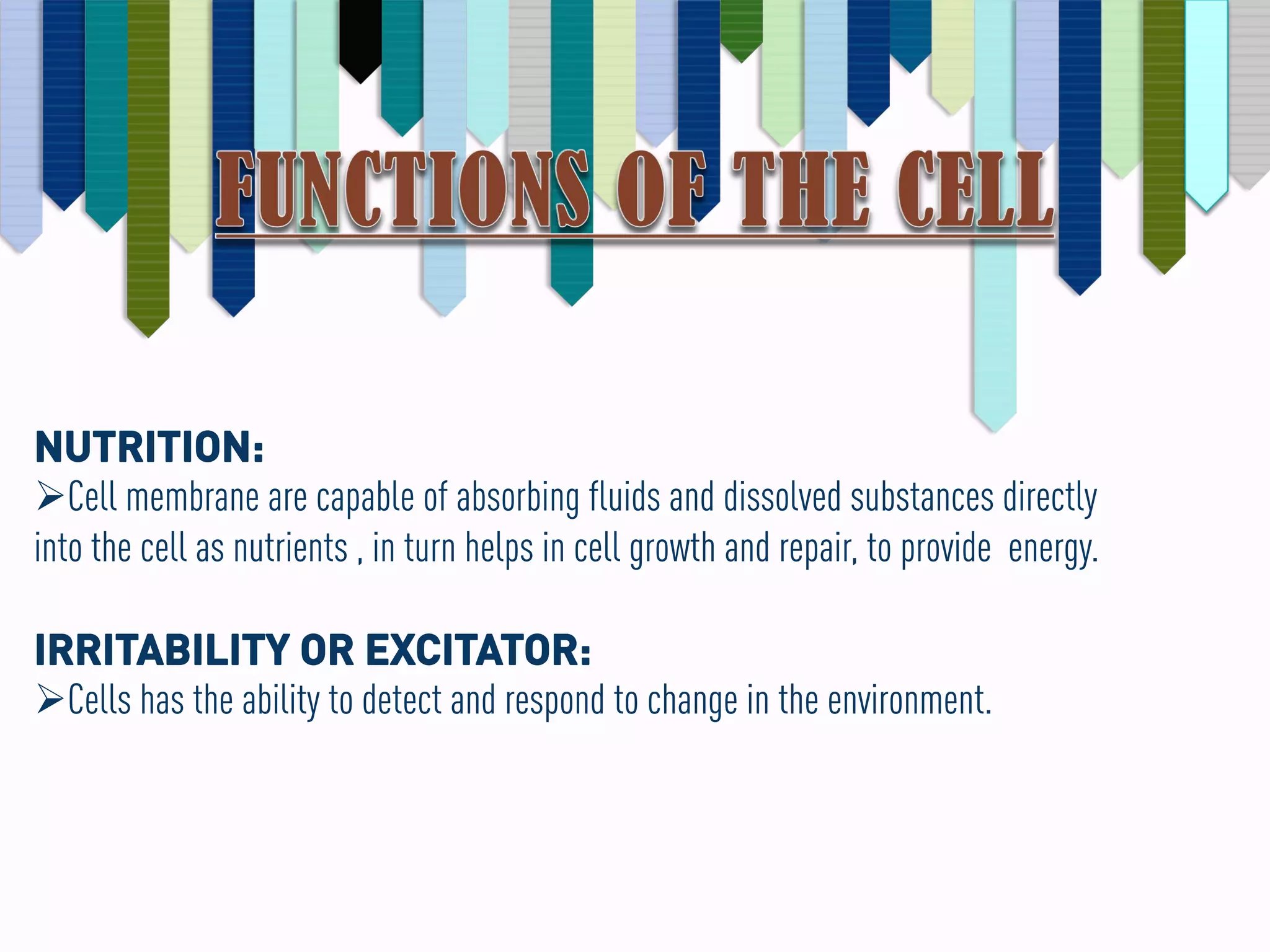 FUNCTIONS OF THE CELL

NUTRITION:

➢Cell membrane are capable of absorbing fluids and dissolved substances directly into the cell as nutrients , in turn helps in cell growth and repair, to provide energy.

IRRITABILITY OR EXCITATOR:

➢Cells has the ability to detect and respond to change in the environment.